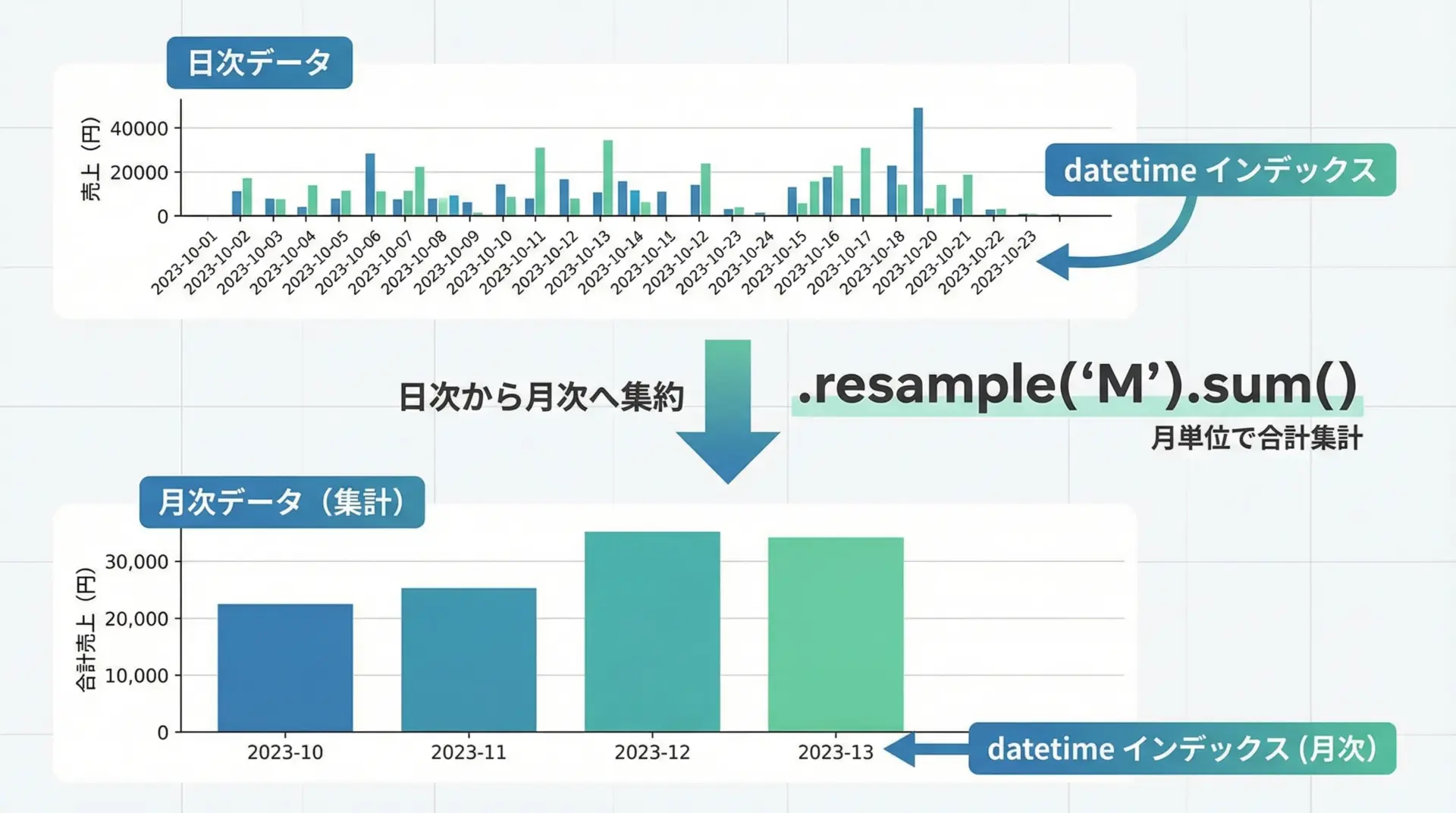 日次データ

売上（円）
40000
20000
0

2023-10-01
2023-10-02
2023-10-03
2023-10-04
2023-10-05
2023-10-06
2023-10-07
2023-10-08
2023-10-09
2023-10-10
2023-10-11
2023-10-12
2023-10-13
2023-10-14
2023-10-11
2023-10-12
2023-10-23
2023-10-24
2023-10-15
2023-10-16
2023-10-17
2023-10-18
2023-10-20
2023-10-21
2023-10-22
2023-10-23

datetime インデックス

日次から月次へ集約

.resample(‘M’).sum()

月単位で合計集計

月次データ（集計）

合計売上（円）
30,000
20,000
10,000
0

2023-10
2023-11
2023-12
2023-13

datetime インデックス (月次)